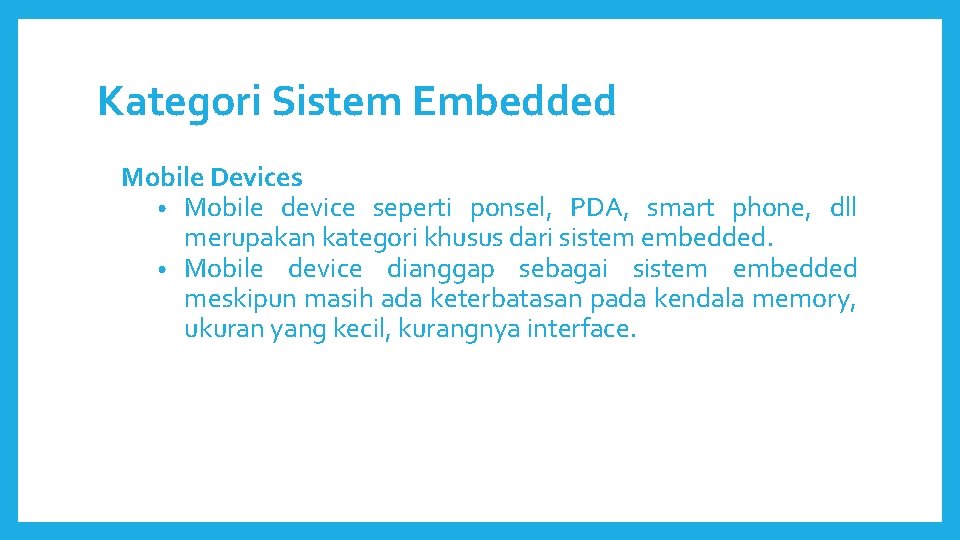 Kategori Sistem Embedded

Mobile Devices

• Mobile device seperti ponsel, PDA, smart phone, dll merupakan kategori khusus dari sistem embedded.
• Mobile device dianggap sebagai sistem embedded meskipun masih ada keterbatasan pada kendala memory, ukuran yang kecil, kurangnya interface.